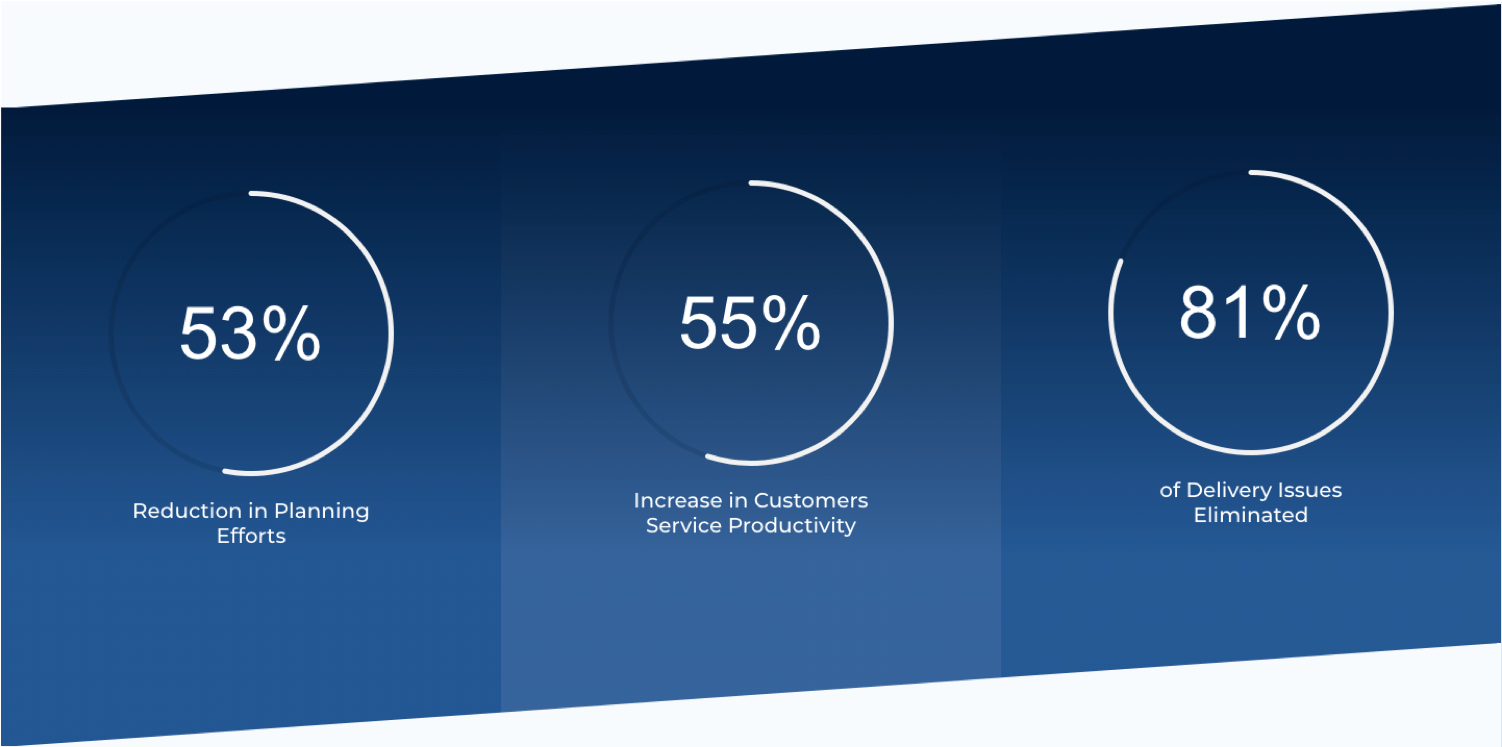 53%

Reduction in Planning Efforts

55%

Increase in Customers Service Productivity

81%

of Delivery Issues Eliminated